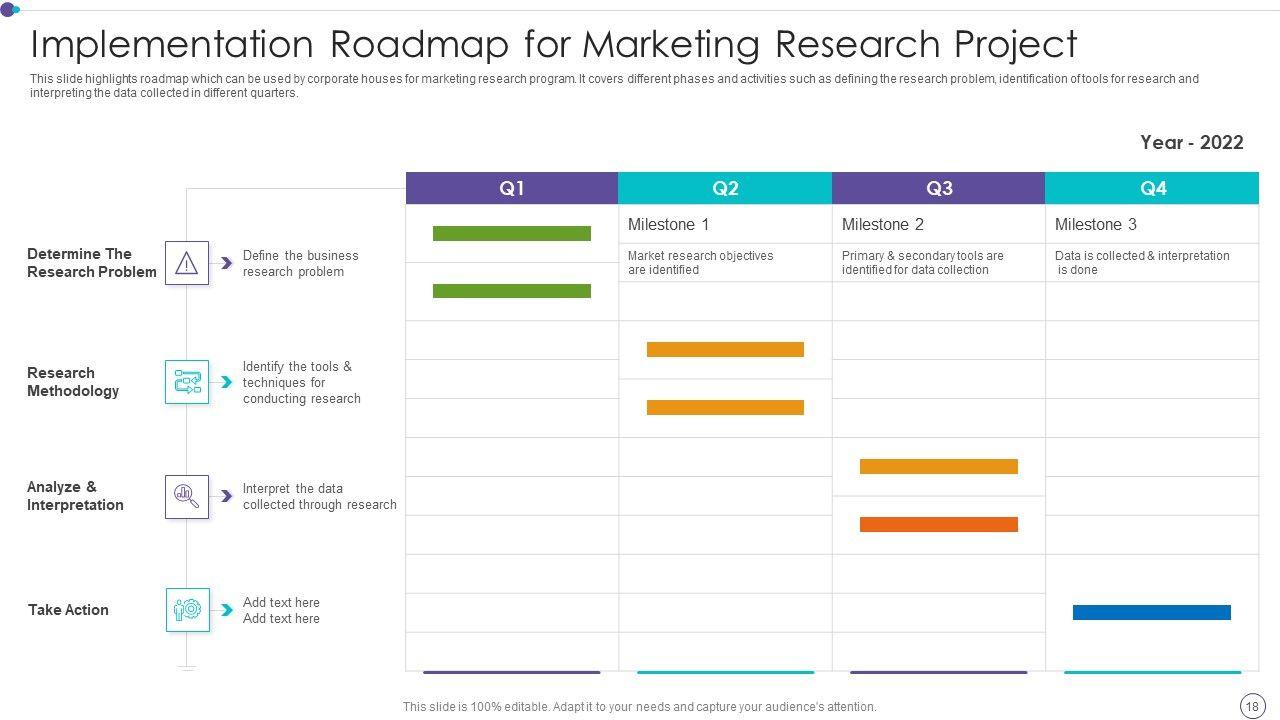 Implementation Roadmap for Marketing Research Project

This slide highlights roadmap which can be used by corporate houses for marketing research program. It covers different phases and activities such as defining the research problem, identification of tools for research and interpreting the data collected in different quarters.

Year - 2022

Determine The Research Problem

Define the business research problem

Research Methodology

Identify the tools & techniques for conducting research

Analyze & Interpretation

Interpret the data collected through research

Take Action

Add text here
Add text here

| Q1 | Q2 | Q3 | Q4 |
|---|---|---|---|
| | Milestone 1 | Milestone 2 | Milestone 3 |
| | Market research objectives are identified | Primary & secondary tools are identified for data collection | Data is collected & interpretation is done |

This slide is 100% editable. Adapt it to your needs and capture your audience's attention.

18